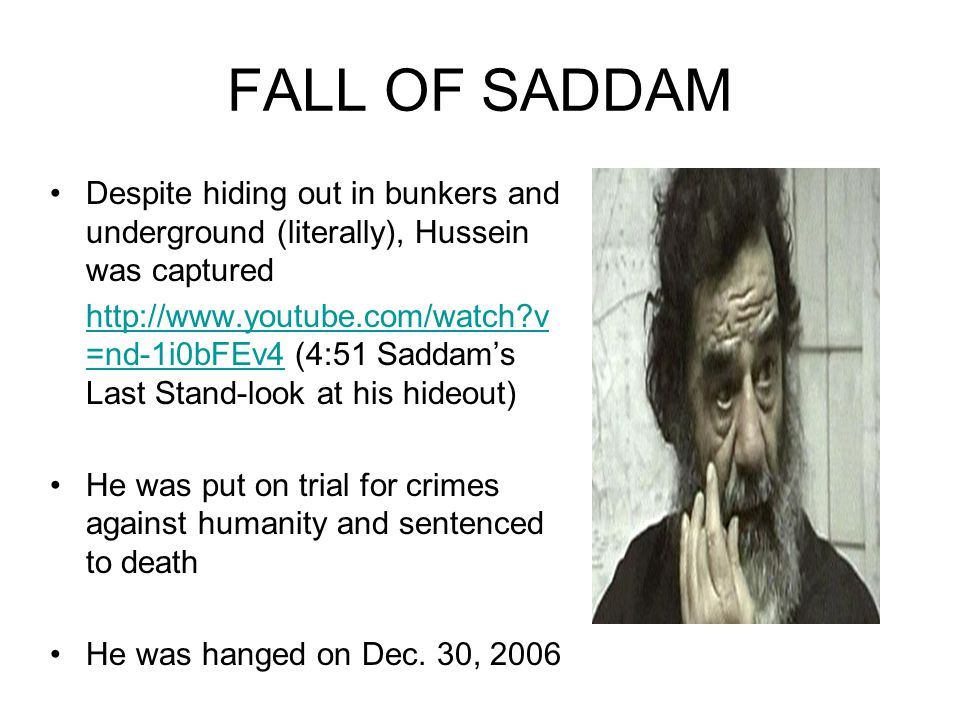 FALL OF SADDAM

• Despite hiding out in bunkers and underground (literally), Hussein was captured

http://www.youtube.com/watch?v=nd-1i0bFEv4 (4:51 Saddam's Last Stand-look at his hideout)

• He was put on trial for crimes against humanity and sentenced to death

• He was hanged on Dec. 30, 2006